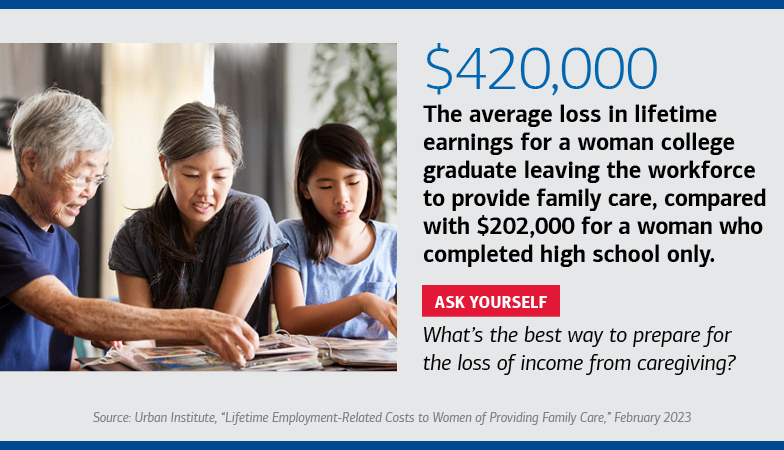 $420,000

The average loss in lifetime earnings for a woman college graduate leaving the workforce to provide family care, compared with $202,000 for a woman who completed high school only.

ASK YOURSELF

What's the best way to prepare for the loss of income from caregiving?

Source: Urban Institute, "Lifetime Employment-Related Costs to Women of Providing Family Care," February 2023